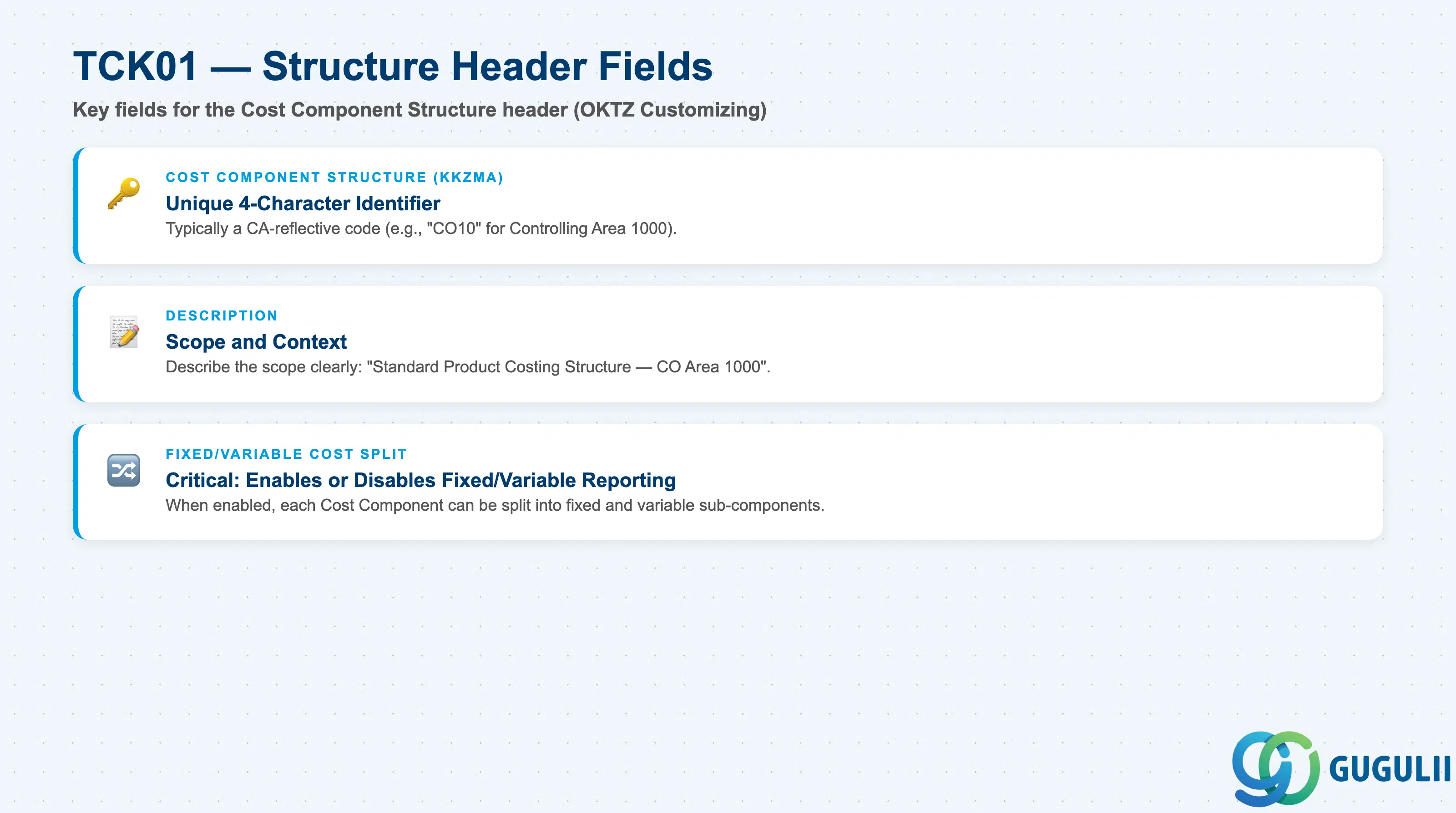 TCK01 — Structure Header Fields

Key fields for the Cost Component Structure header (OKTZ Customizing)

COST COMPONENT STRUCTURE (KKZMA)

Unique 4-Character Identifier

Typically a CA-reflective code (e.g., "CO10" for Controlling Area 1000).

DESCRIPTION

Scope and Context

Describe the scope clearly: "Standard Product Costing Structure — CO Area 1000".

FIXED/VARIABLE COST SPLIT

Critical: Enables or Disables Fixed/Variable Reporting

When enabled, each Cost Component can be split into fixed and variable sub-components.

GUGULII